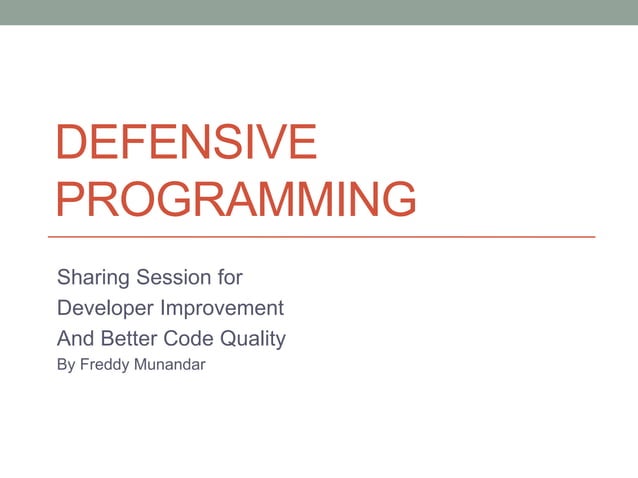 DEFENSIVE PROGRAMMING

Sharing Session for
Developer Improvement
And Better Code Quality
By Freddy Munandar